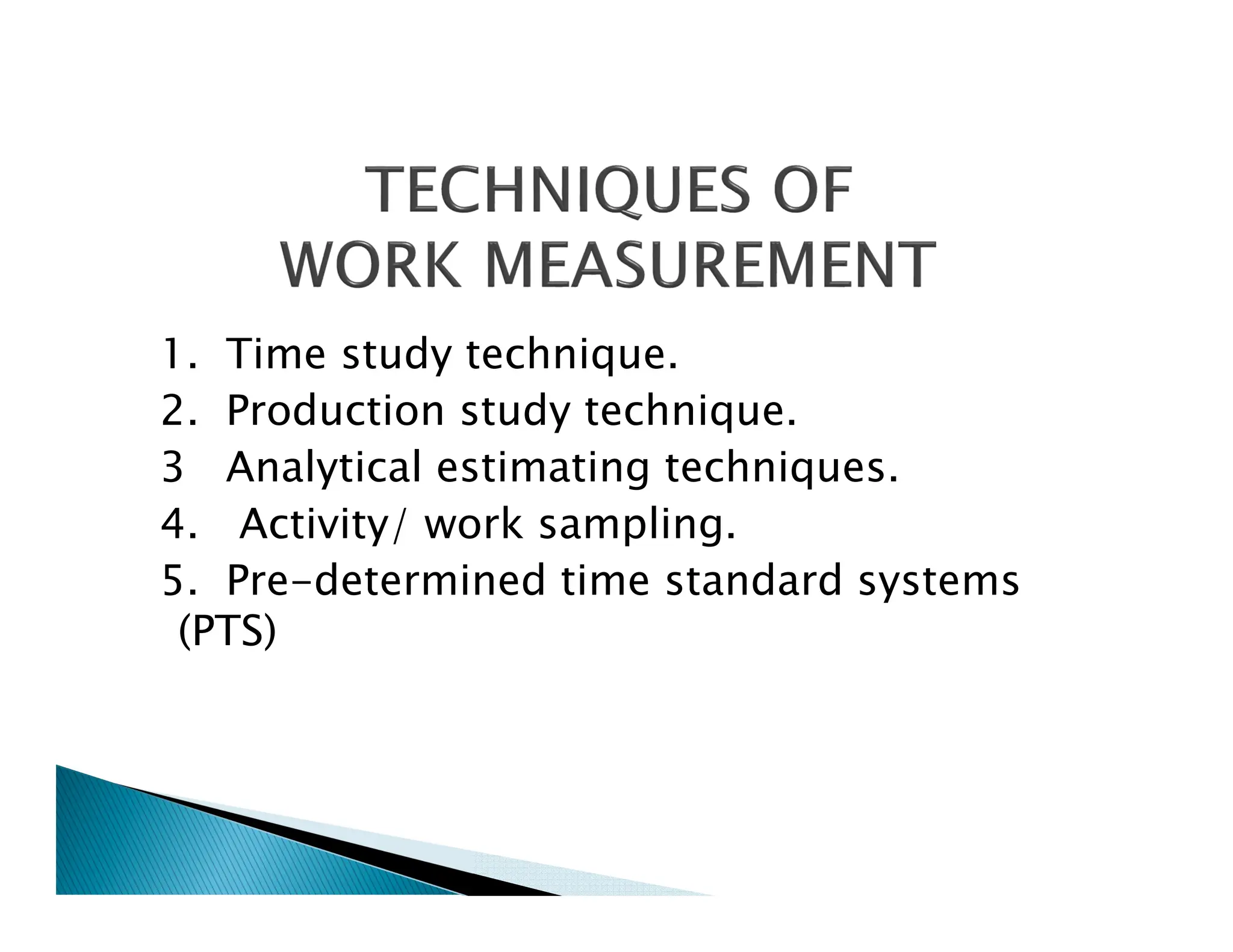 TECHNIQUES OF
WORK MEASUREMENT

1. Time study technique.
2. Production study technique.
3 Analytical estimating techniques.
4. Activity/ work sampling.
5. Pre-determined time standard systems (PTS)